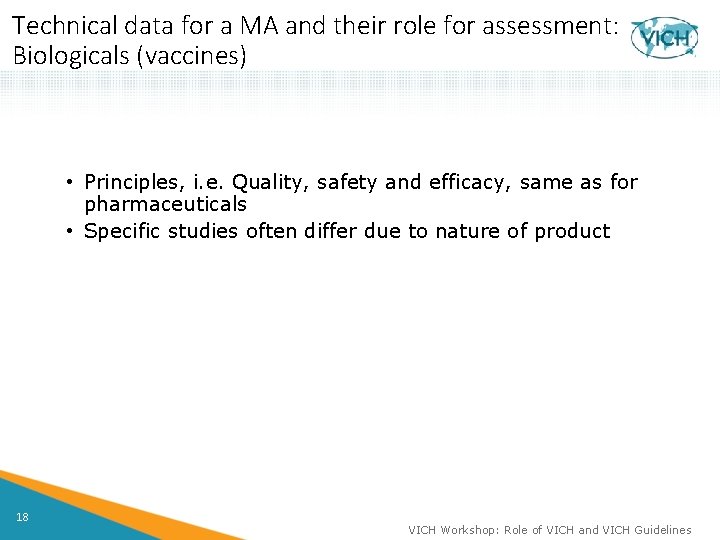 Technical data for a MA and their role for assessment: Biologicals (vaccines)

VICH

• Principles, i.e. Quality, safety and efficacy, same as for pharmaceuticals
• Specific studies often differ due to nature of product

18

VICH Workshop: Role of VICH and VICH Guidelines